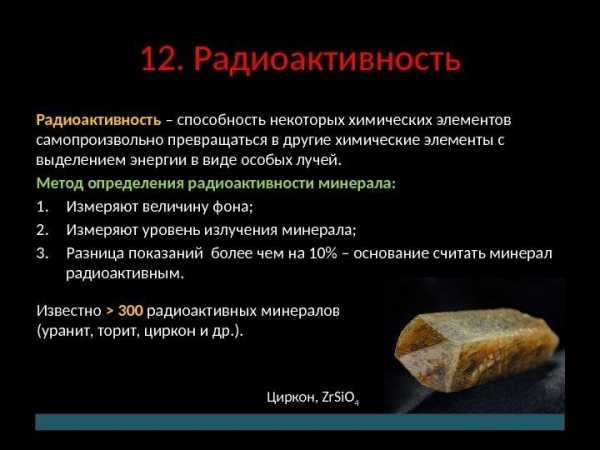 12. Радиоактивность

Радиоактивность – способность некоторых химических элементов самопроизвольно превращаться в другие химические элементы с выделением энергии в виде особых лучей.

Метод определения радиоактивности минерала:

1. Измеряют величину фона;
2. Измеряют уровень излучения минерала;
3. Разница показаний более чем на 10% – основание считать минерал радиоактивным.

Известно > 300 радиоактивных минералов (уранит, торит, циркон и др.).

Циркон, $ZrSiO_4$